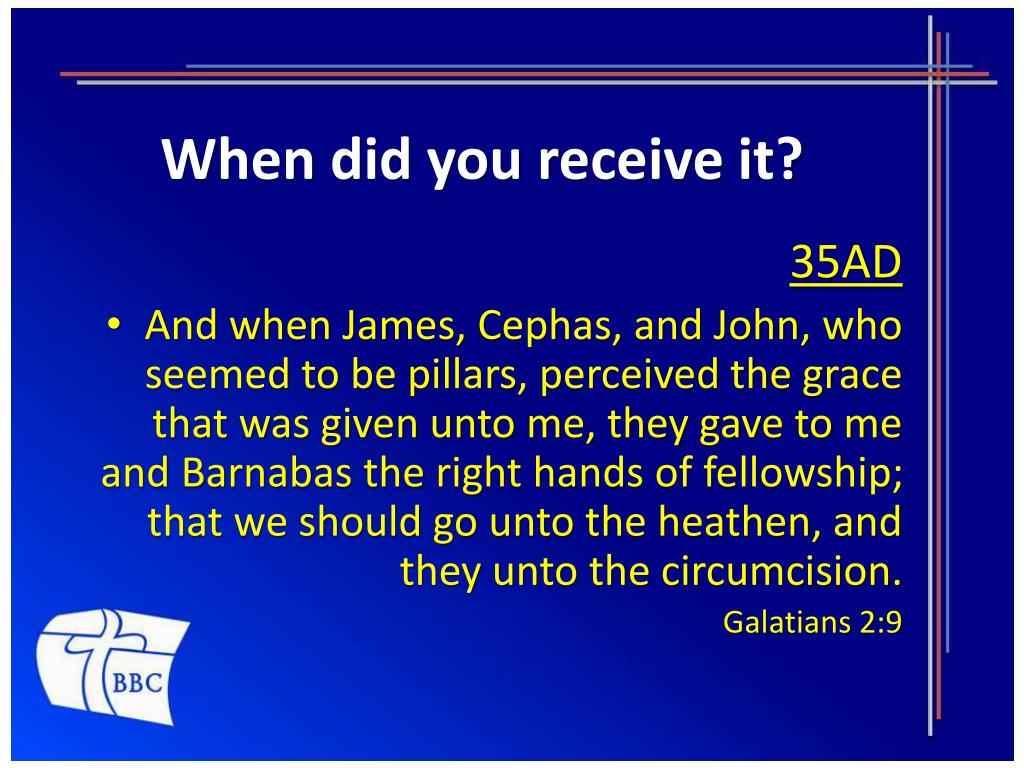 When did you receive it?

35AD

• And when James, Cephas, and John, who seemed to be pillars, perceived the grace that was given unto me, they gave to me and Barnabas the right hands of fellowship; that we should go unto the heathen, and they unto the circumcision.

Galatians 2:9

BBC